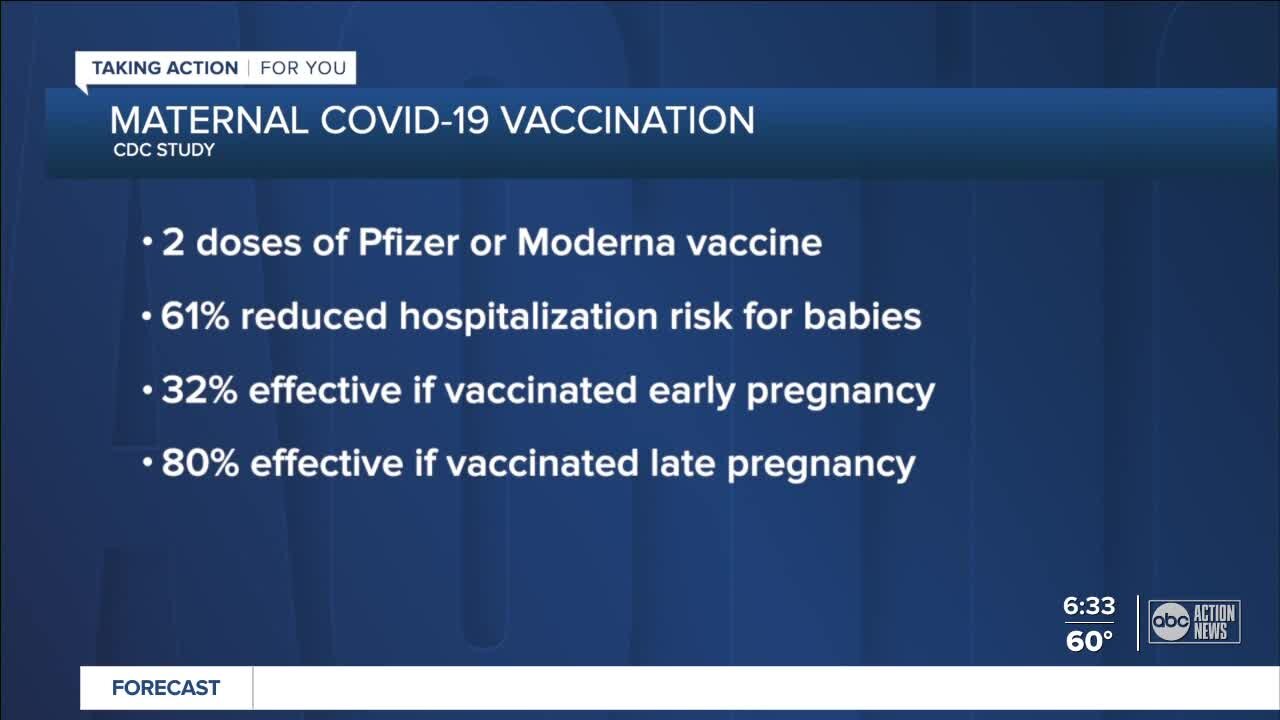 TAKING ACTION | FOR YOU

MATERNAL COVID-19 VACCINATION
CDC STUDY

• 2 doses of Pfizer or Moderna vaccine

• 61% reduced hospitalization risk for babies

• 32% effective if vaccinated early pregnancy

• 80% effective if vaccinated late pregnancy

6:33
60°

abc ACTION NEWS

FORECAST